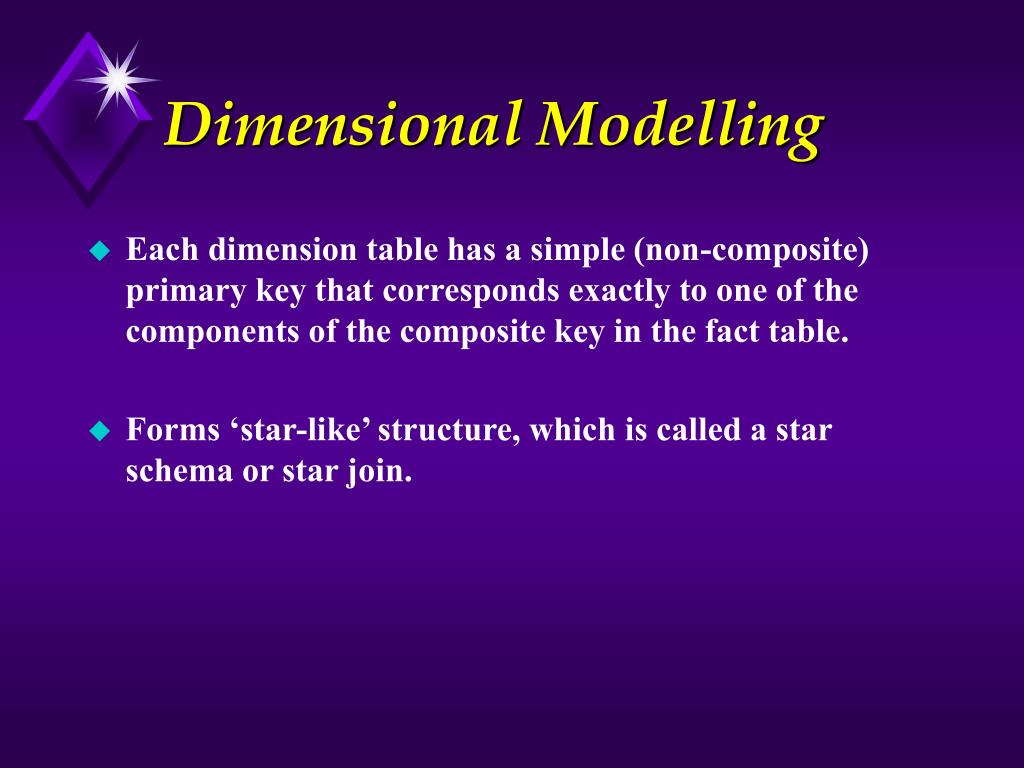 Dimensional Modelling

Each dimension table has a simple (non-composite) primary key that corresponds exactly to one of the components of the composite key in the fact table.

Forms ‘star-like’ structure, which is called a star schema or star join.